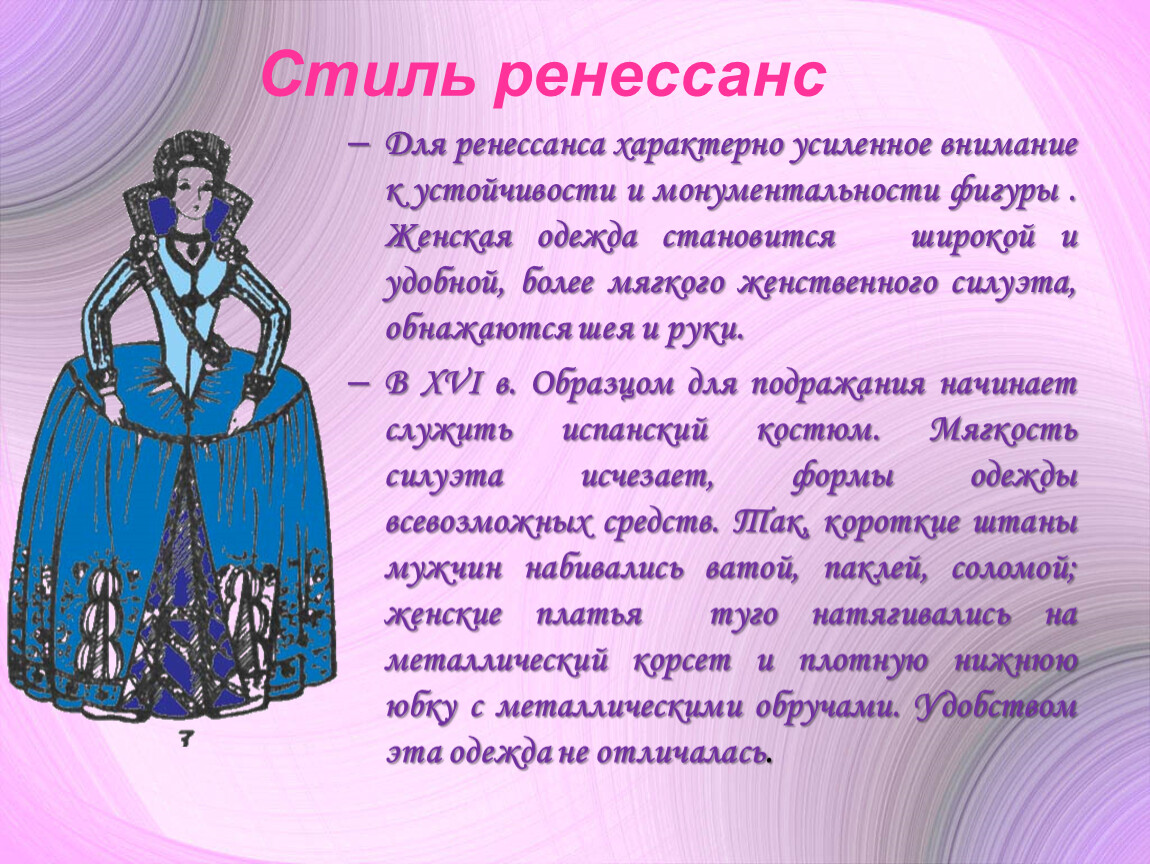 Стиль ренессанс

– Для ренессанса характерно усиленное внимание к устойчивости и монументальности фигуры . Женская одежда становится широкой и удобной, более мягкого женственного силуэта, обнажаются шея и руки.

– В XVI в. Образцом для подражания начинает служить испанский костюм. Мягкость силуэта исчезает, формы одежды всевозможных средств. Так, короткие штаны мужчин набивались ватой, паклей, соломой; женские платья туго натягивались на металлический корсет и плотную нижнюю юбку с металлическими обручами. Удобством эта одежда не отличалась.

7